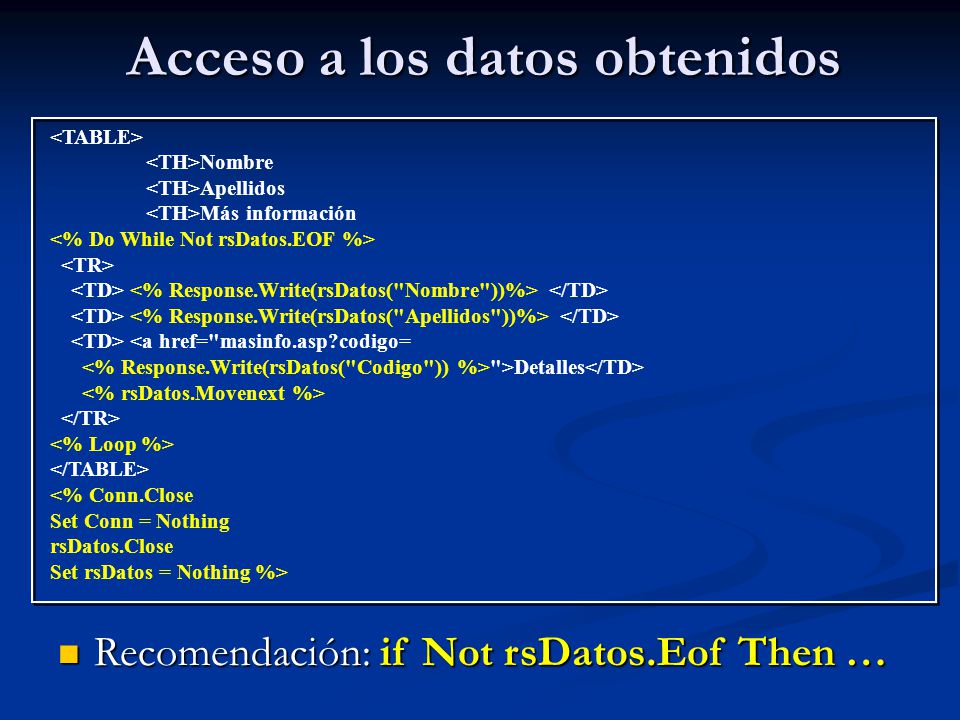 Acceso a los datos obtenidos

<TABLE>
<TH>Nombre
<TH>Apellidos
<TH>Más información
<% Do While Not rsDatos.EOF %>
<TR>
<TD> <% Response.Write(rsDatos("Nombre"))%> </TD>
<TD> <% Response.Write(rsDatos("Apellidos"))%> </TD>
<TD> <a href="masinfo.asp?codigo=
<% Response.Write(rsDatos("Codigo")) %>">Detalles</TD>
<% rsDatos.Movenext %>
</TR>
<% Loop %>
</TABLE>
<% Conn.Close
Set Conn = Nothing
rsDatos.Close
Set rsDatos = Nothing %>

Recomendación: if Not rsDatos.Eof Then …